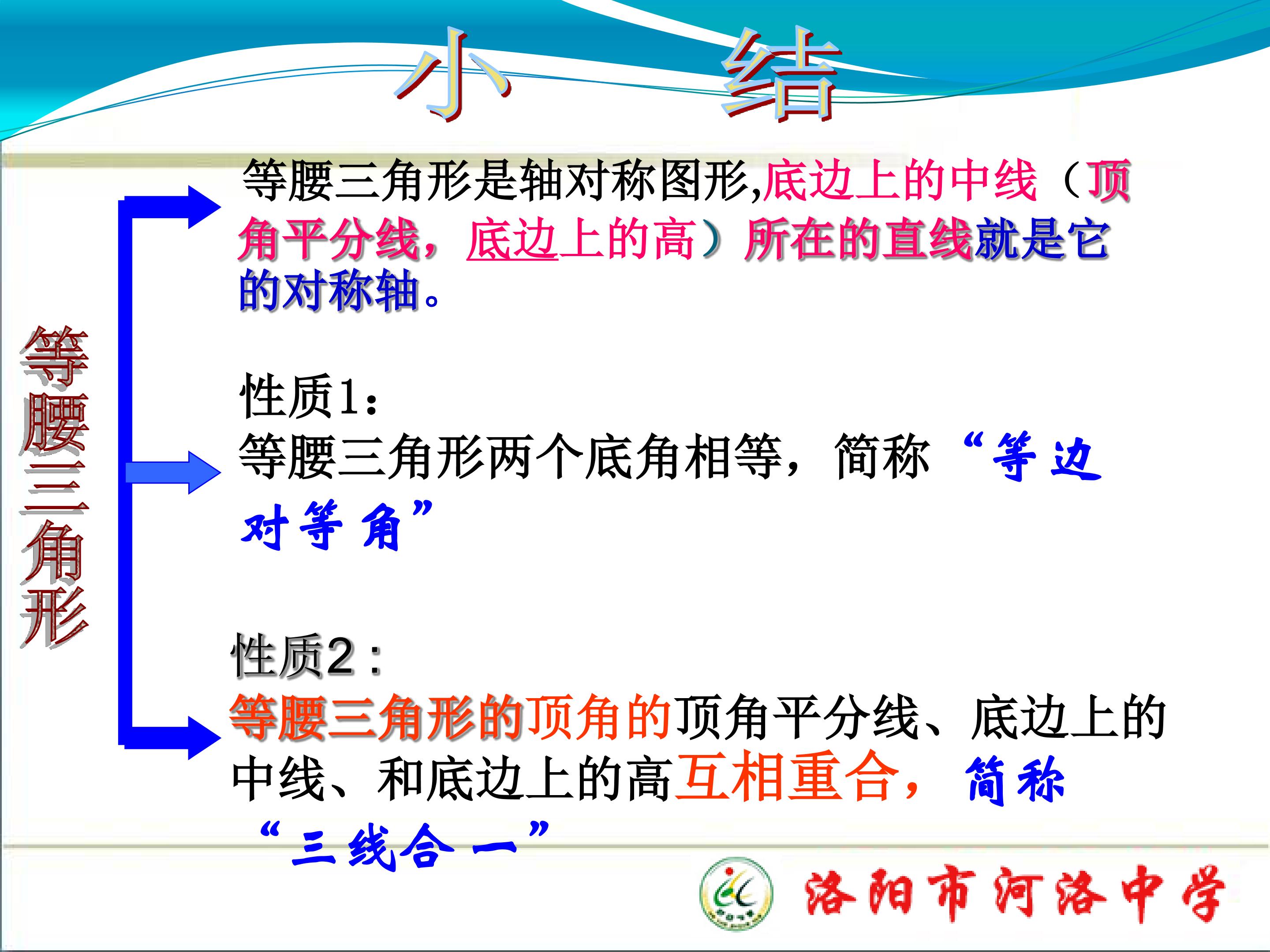 小　结

等腰三角形

等腰三角形是轴对称图形,底边上的中线（顶角平分线，底边上的高）所在的直线就是它的对称轴。

性质1:
等腰三角形两个底角相等，简称“等边对等角”

性质2：
等腰三角形的顶角的顶角平分线、底边上的中线、和底边上的高互相重合，简称“三线合一”

洛阳市河洛中学